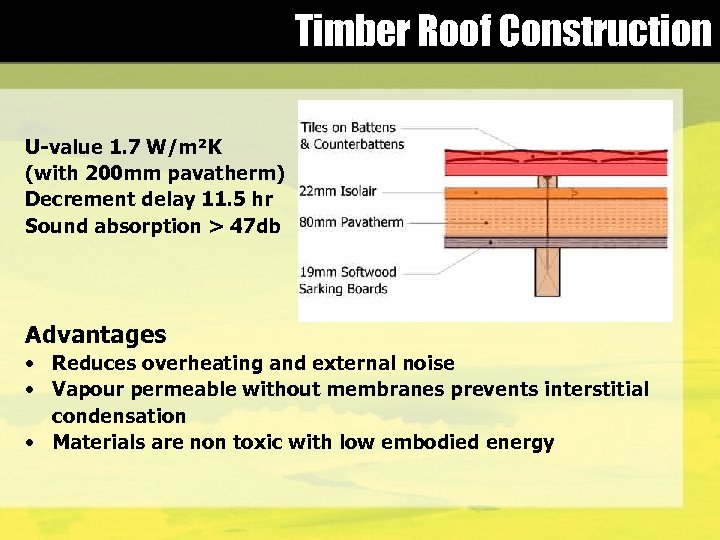 Timber Roof Construction

U-value 1.7 W/m²K
(with 200mm pavatherm)
Decrement delay 11.5 hr
Sound absorption > 47db

Tiles on Battens & Counterbattens
22mm Isolair
80mm Pavatherm
19mm Softwood Sarking Boards

Advantages
• Reduces overheating and external noise
• Vapour permeable without membranes prevents interstitial condensation
• Materials are non toxic with low embodied energy